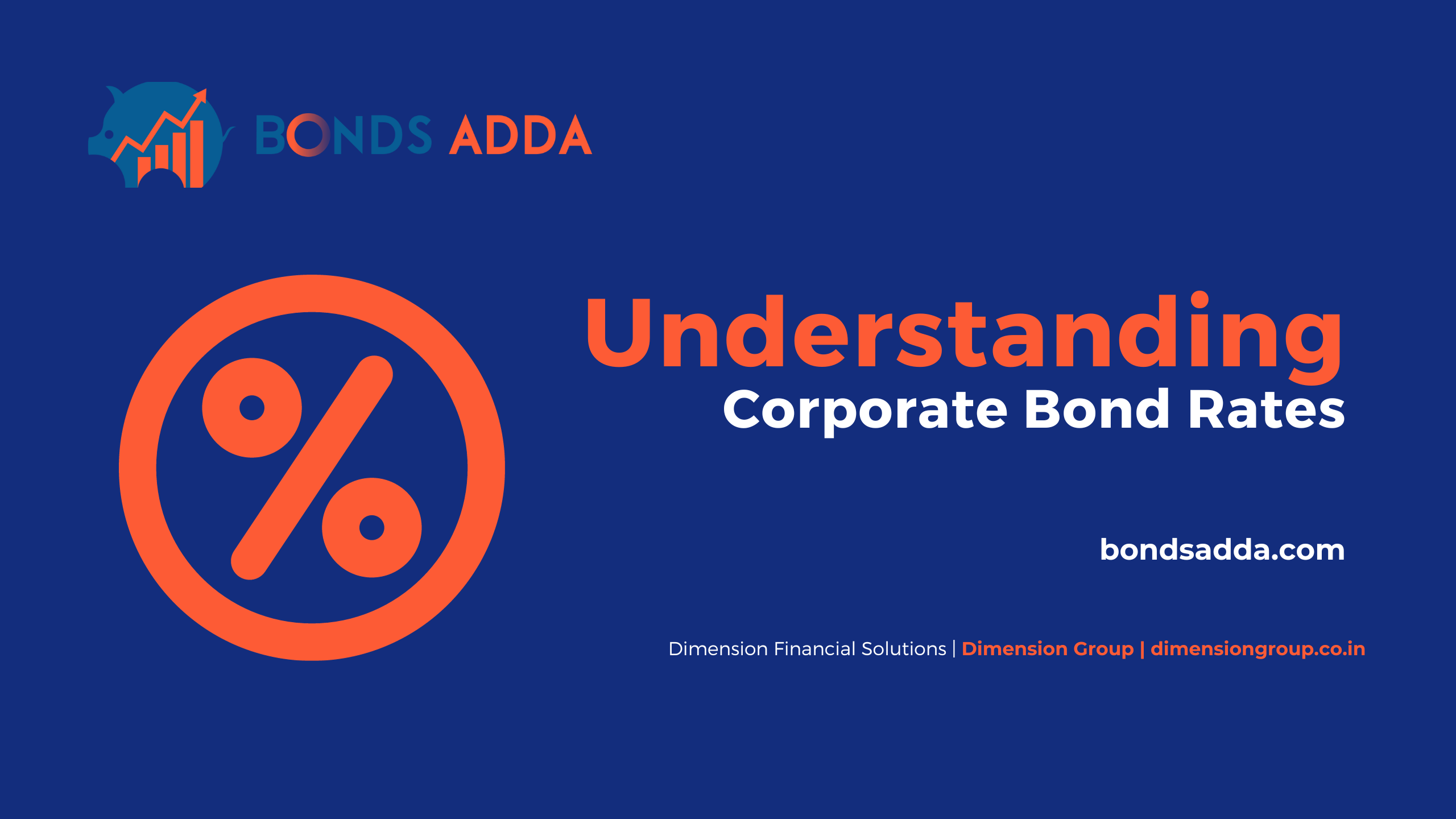 BONDS ADDA

%

Understanding
Corporate Bond Rates

bondsadda.com

Dimension Financial Solutions | Dimension Group | dimensiongroup.co.in